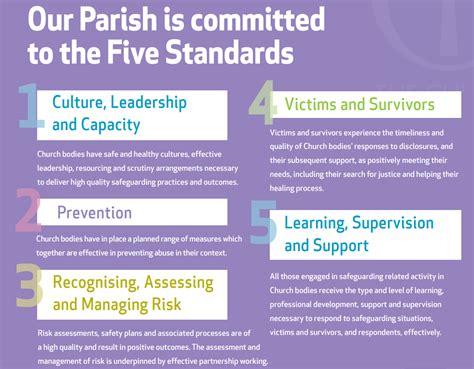 Our Parish is committed to the Five Standards

1 Culture, Leadership and Capacity

Church bodies have safe and healthy cultures, effective leadership, resourcing and scrutiny arrangements necessary to deliver high quality safeguarding practices and outcomes.

2 Prevention

Church bodies have in place a planned range of measures which together are effective in preventing abuse in their context.

3 Recognising, Assessing and Managing Risk

Risk assessments, safety plans and associated processes are of a high quality and result in positive outcomes. The assessment and management of risk is underpinned by effective partnership working.

4 Victims and Survivors

Victims and survivors experience the timeliness and quality of Church bodies' responses to disclosures, and their subsequent support, as positively meeting their needs, including their search for justice and helping their healing process.

5 Learning, Supervision and Support

All those engaged in safeguarding related activity in Church bodies receive the type and level of learning, professional development, support and supervision necessary to respond to safeguarding situations, victims and survivors, and respondents, effectively.